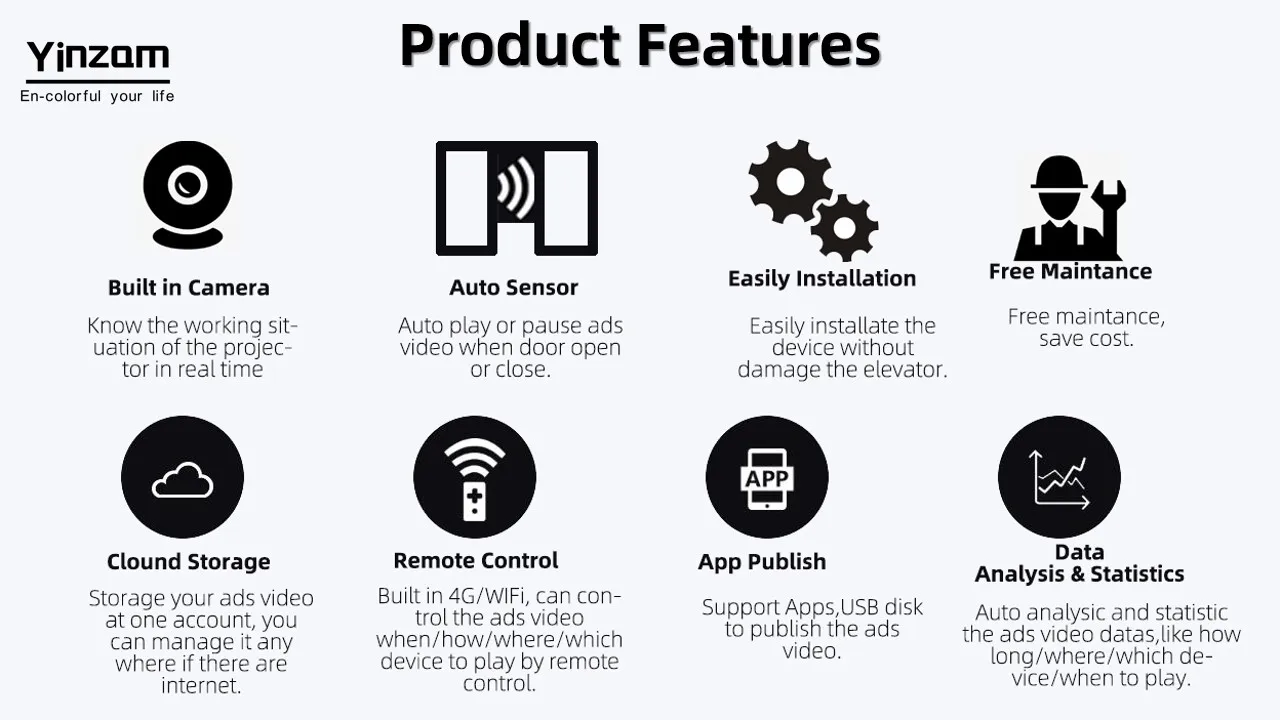 Yinzam
En-colorful your life

Product Features

Built in Camera

Know the working situation of the projector in real time

Auto Sensor

Auto play or pause ads video when door open or close.

Easily Installation

Easily installate the device without damage the elevator.

Free Maintance

Free maintance, save cost.

Clound Storage

Storage your ads video at one account, you can manage it any where if there are internet.

Remote Control

Built in 4G/WIFi, can control the ads video when/how/where/which device to play by remote control.

APP

App Publish

Support Apps,USB disk to publish the ads video.

Data Analysis & Statistics

Auto analysic and statistic the ads video datas,like how long/where/which device/when to play.